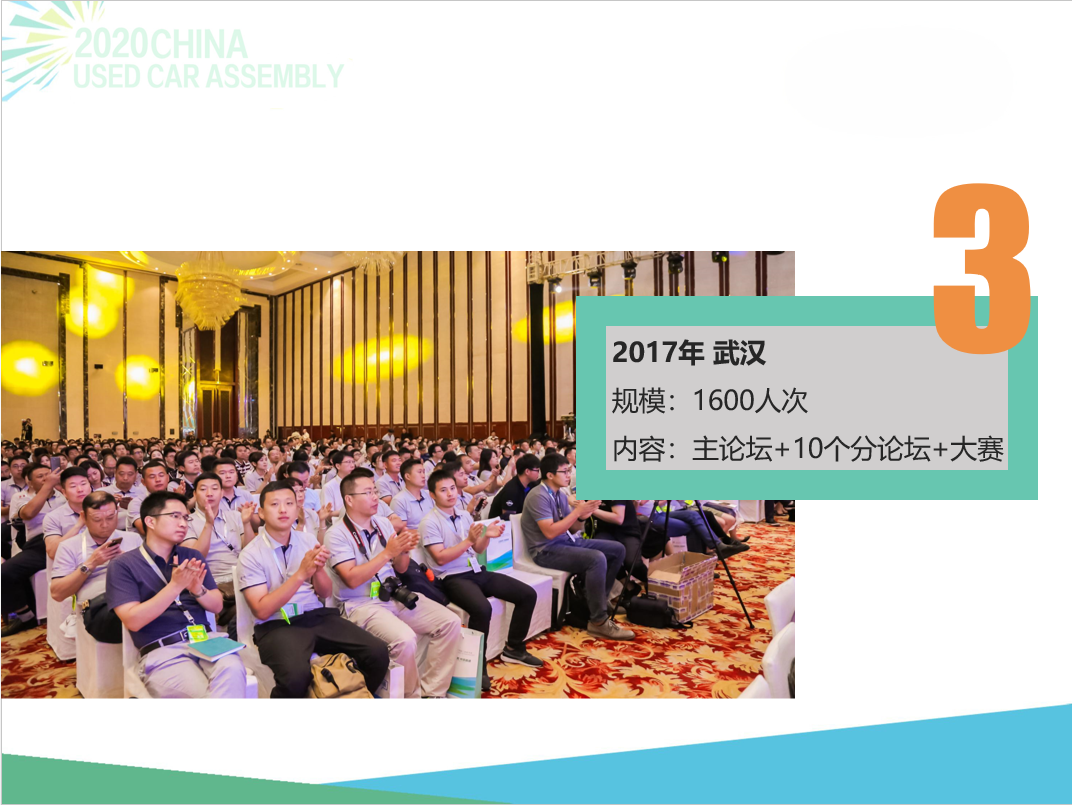 2020CHINA
USED CAR ASSEMBLY

3

2017年 武汉
规模：1600人次
内容：主论坛+10个分论坛+大赛